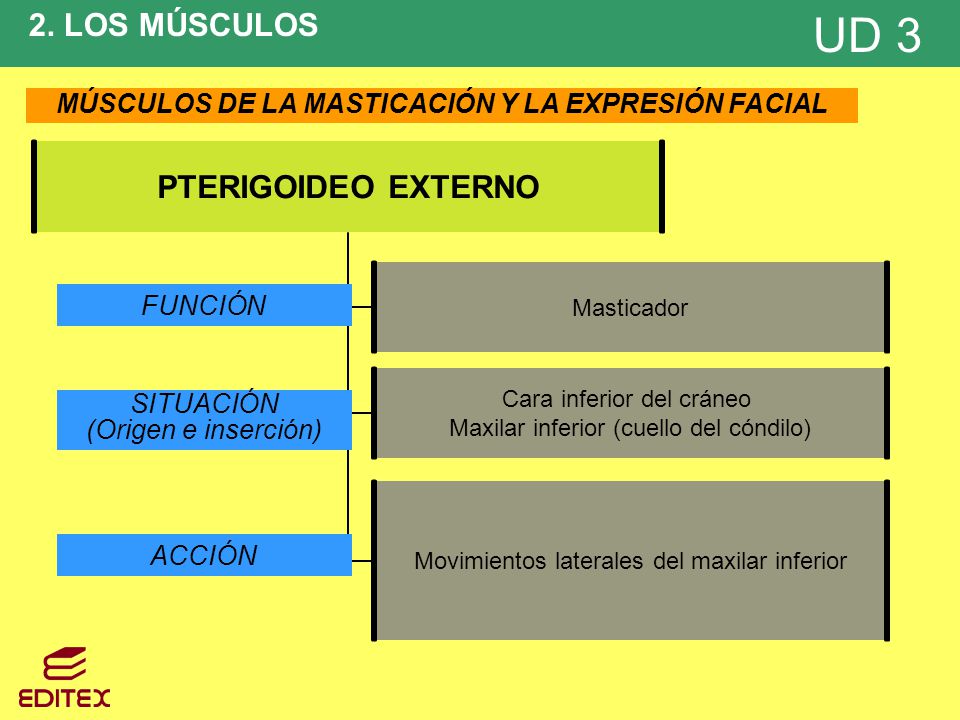 2. LOS MÚSCULOS

UD 3

MÚSCULOS DE LA MASTICACIÓN Y LA EXPRESIÓN FACIAL

PTERIGOIDEO EXTERNO

FUNCIÓN

Masticador

SITUACIÓN
(Origen e inserción)

Cara inferior del cráneo
Maxilar inferior (cuello del cóndilo)

ACCIÓN

Movimientos laterales del maxilar inferior

EDITEX